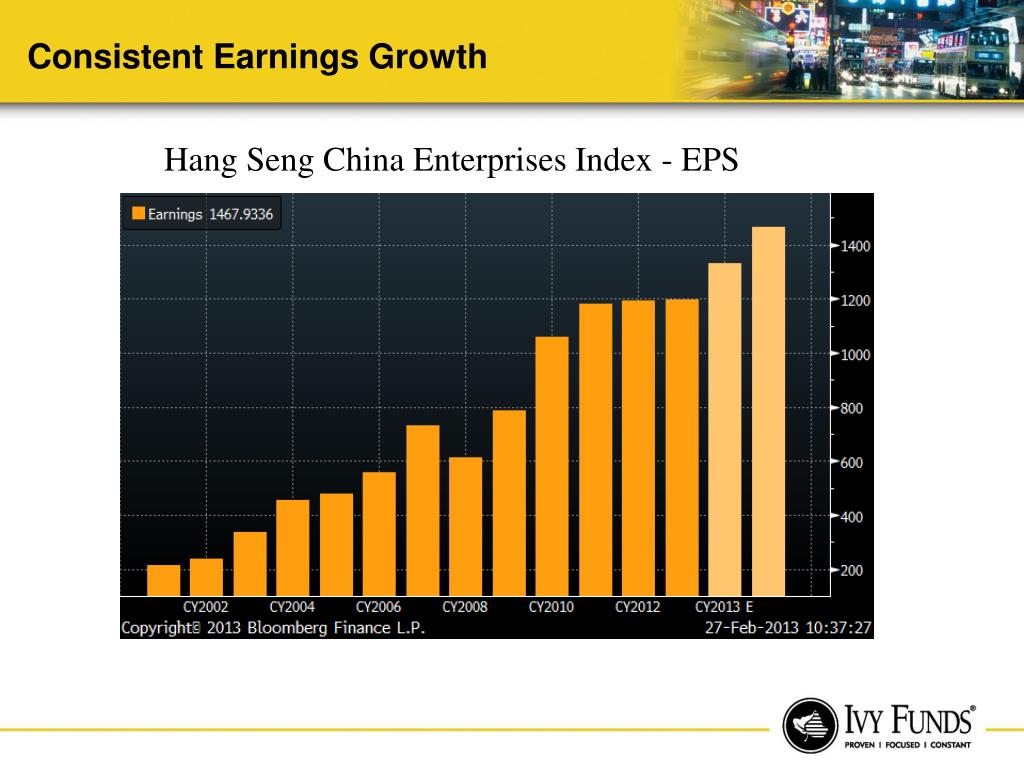 Consistent Earnings Growth

Hang Seng China Enterprises Index - EPS

Earnings 1467.9336

1400
1200
1000
800
600
400
200

CY2002 CY2004 CY2006 CY2008 CY2010 CY2012 CY2013 E

Copyright© 2013 Bloomberg Finance L.P. 27-Feb-2013 10:37:27

IVY FUNDS®
PROVEN | FOCUSED | CONSTANT